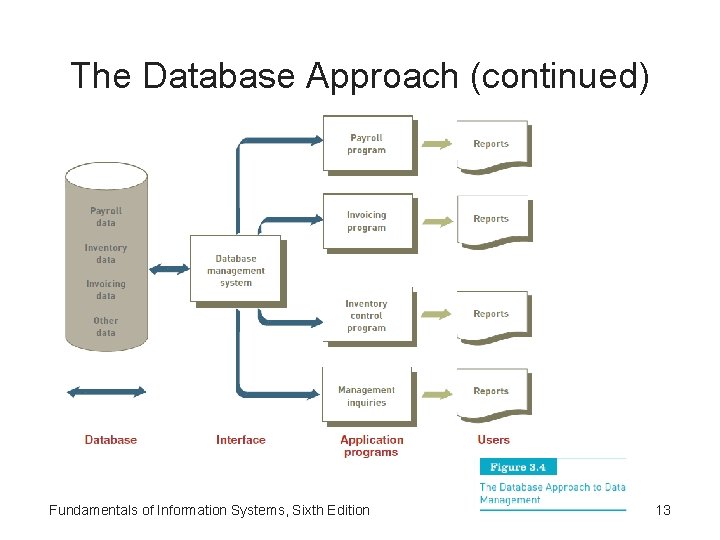 The Database Approach (continued)

Payroll data

Inventory data

Invoicing data

Other data

Database management system

Payroll program

Invoicing program

Inventory control program

Management inquiries

Reports

Reports

Reports

Reports

Database

Interface

Application programs

Users

Figure 3.4

The Database Approach to Data Management

Fundamentals of Information Systems, Sixth Edition

13